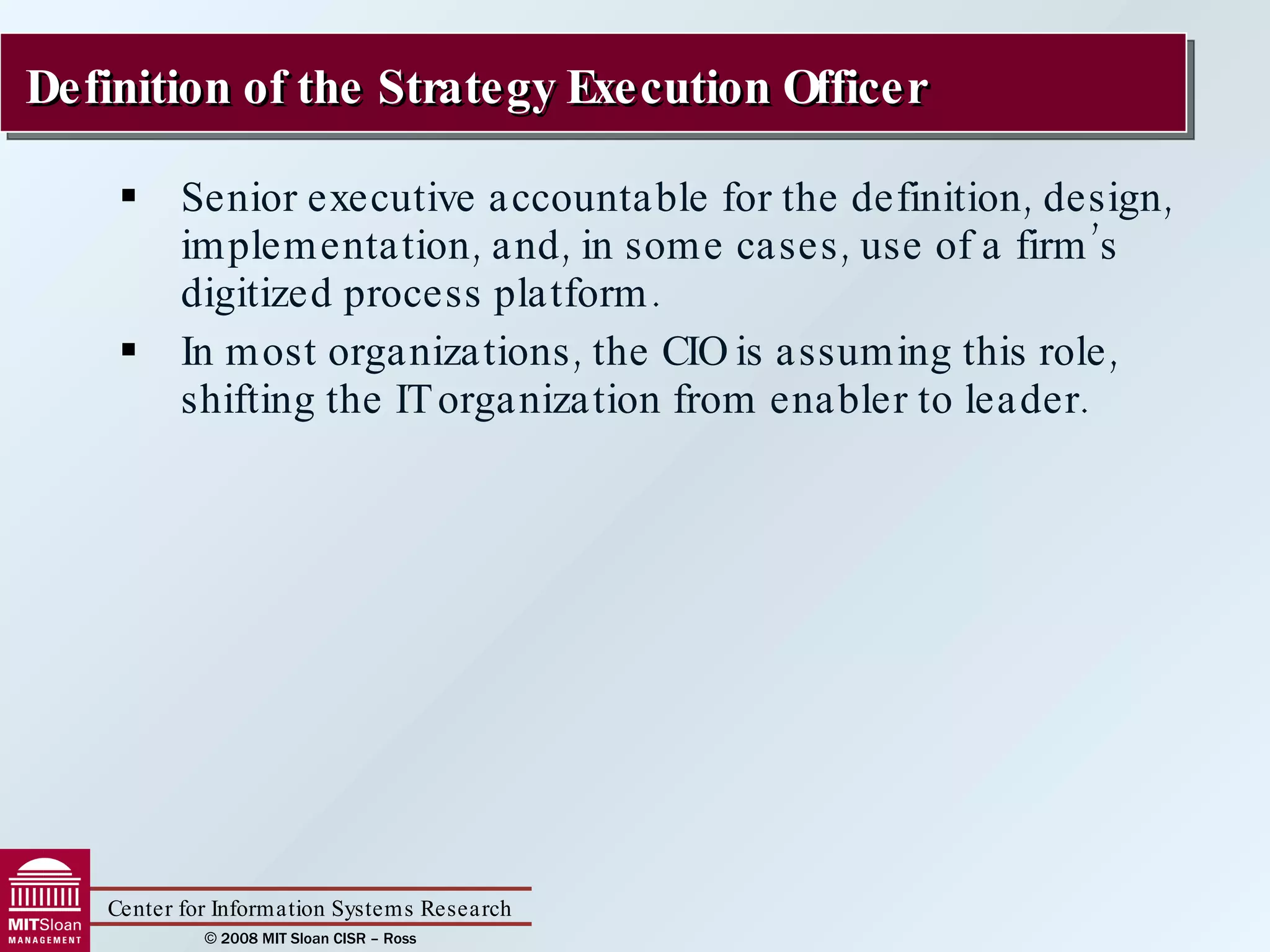 Definition of the Strategy Execution Officer

▪ Senior executive accountable for the definition, design, implementation, and, in some cases, use of a firm's digitized process platform.

▪ In most organizations, the CIO is assuming this role, shifting the IT organization from enabler to leader.

MITSloan MANAGEMENT

Center for Information Systems Research

© 2008 MIT Sloan CISR – Ross